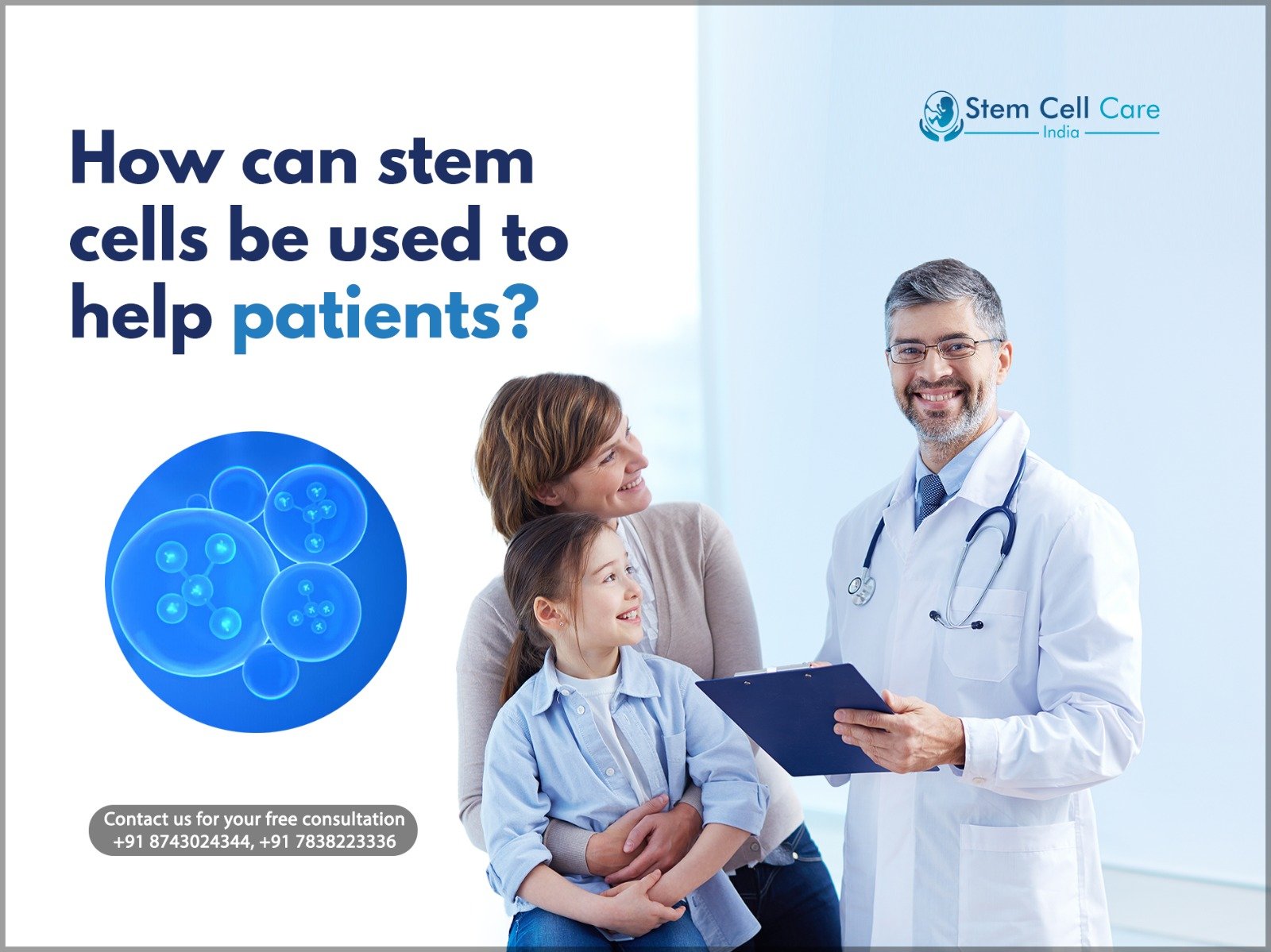 Stem Cell Care
India

How can stem cells be used to help patients?

Contact us for your free consultation
+91 8743024344, +91 7838223336